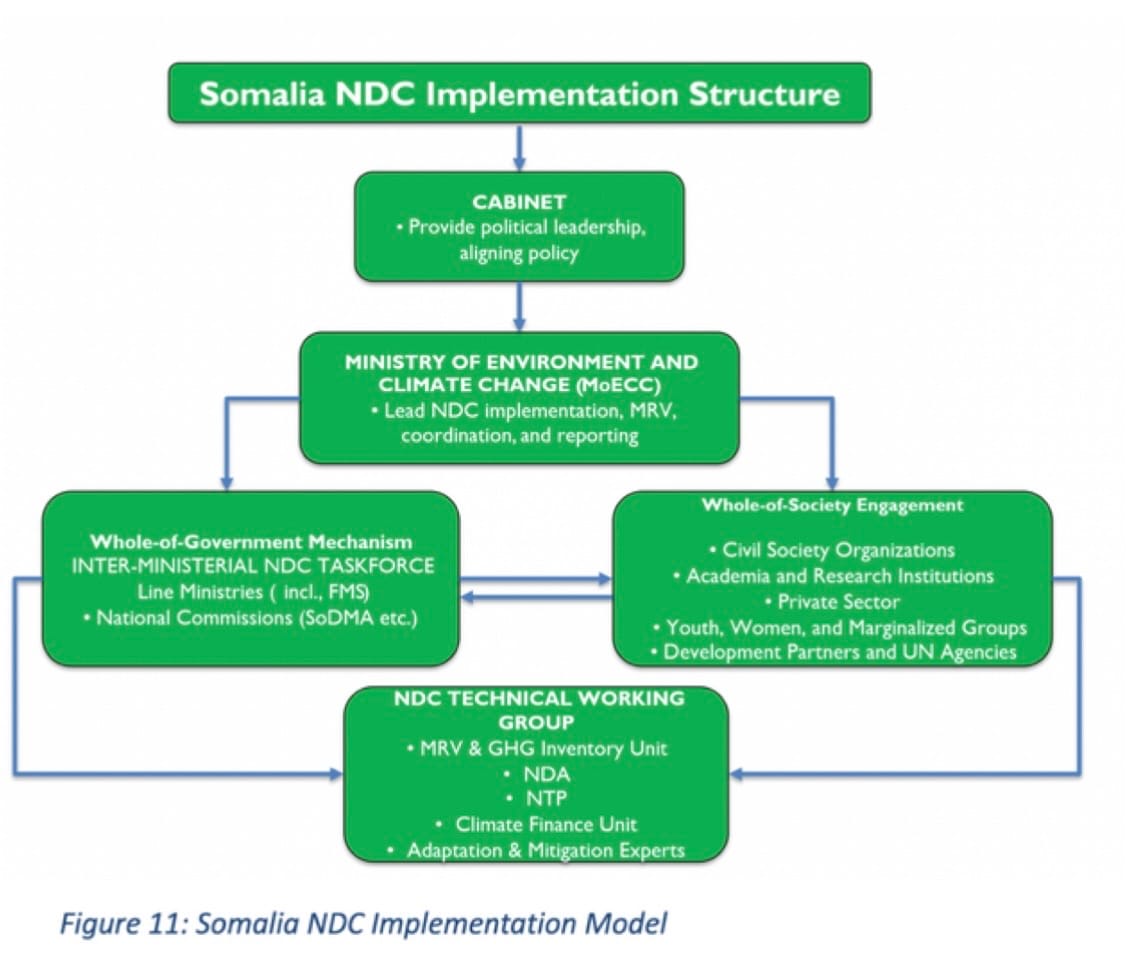 Somalia NDC Implementation Structure

CABINET
• Provide political leadership, aligning policy

MINISTRY OF ENVIRONMENT AND CLIMATE CHANGE (MoECC)
• Lead NDC implementation, MRV, coordination, and reporting

Whole-of-Government Mechanism
INTER-MINISTERIAL NDC TASKFORCE
Line Ministries ( incl., FMS)
• National Commissions (SoDMA etc.)

Whole-of-Society Engagement
• Civil Society Organizations
• Academia and Research Institutions
• Private Sector
• Youth, Women, and Marginalized Groups
• Development Partners and UN Agencies

NDC TECHNICAL WORKING GROUP
• MRV & GHG Inventory Unit
• NDA
• NTP
• Climate Finance Unit
• Adaptation & Mitigation Experts

Figure 11: Somalia NDC Implementation Model